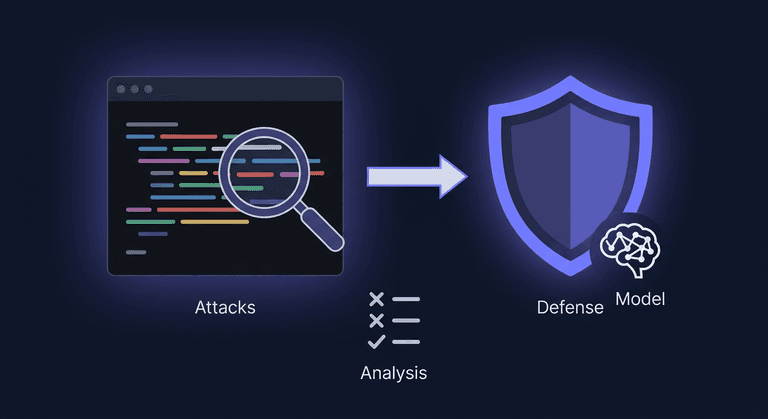 Attacks

Analysis

Defense

Model